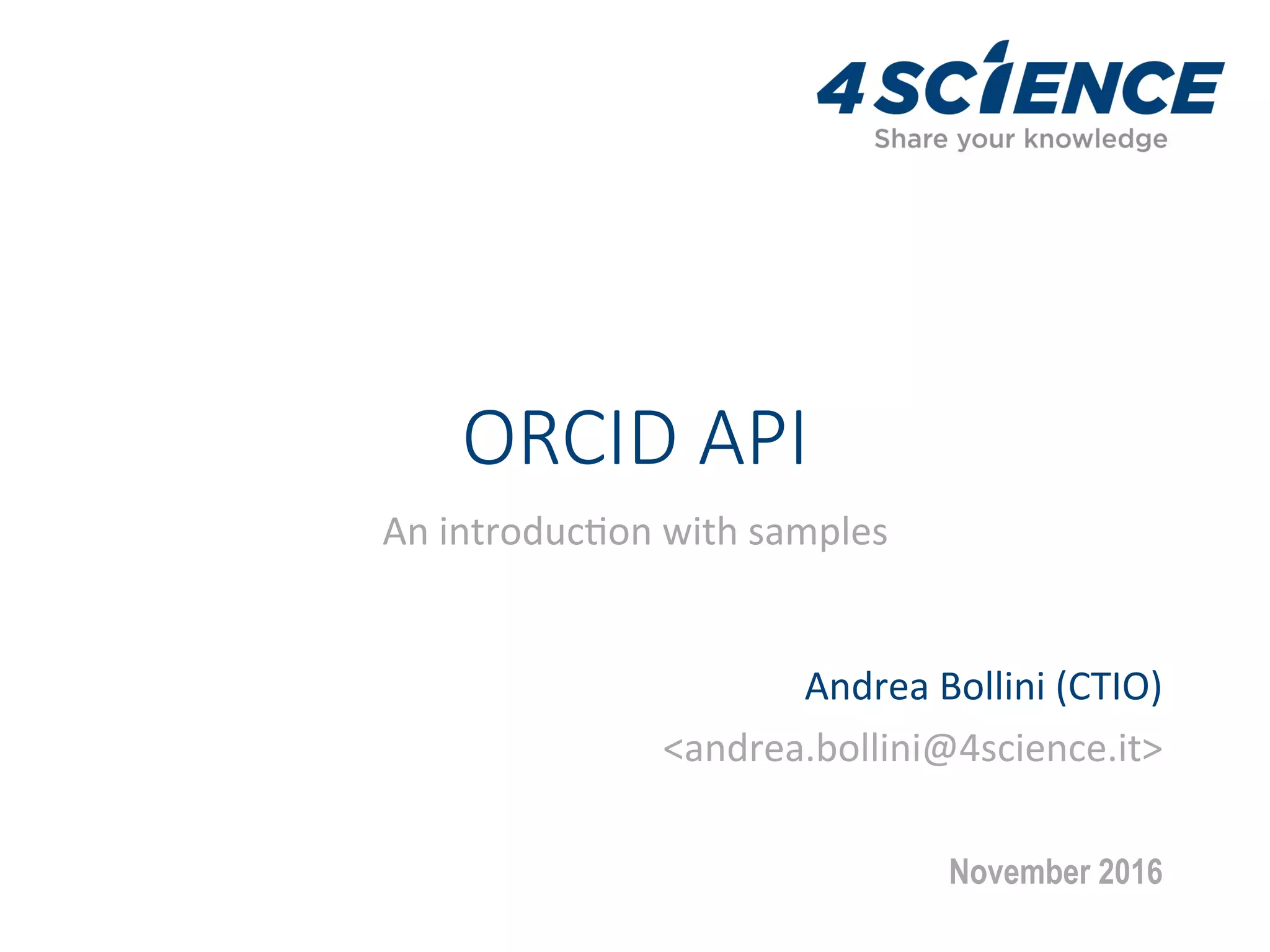 4SCIENCE
Share your knowledge

ORCID API

An introduction with samples

Andrea Bollini (CTIO)
<andrea.bollini@4science.it>

November 2016